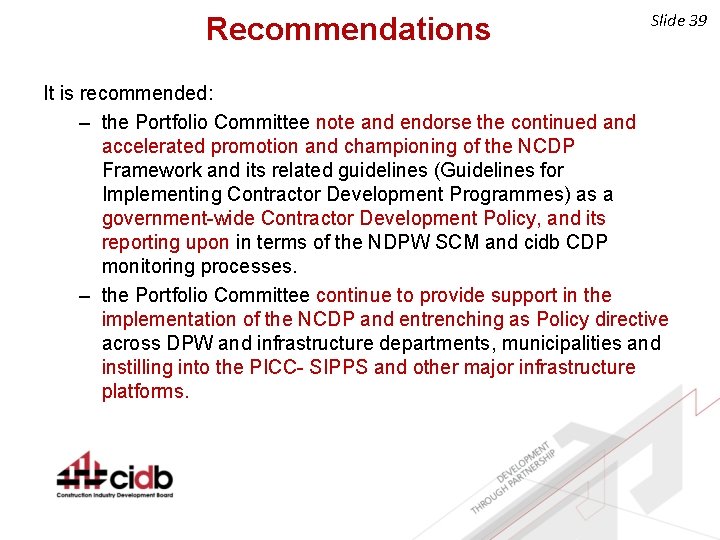 Recommendations

Slide 39

It is recommended:

– the Portfolio Committee note and endorse the continued and accelerated promotion and championing of the NCDP Framework and its related guidelines (Guidelines for Implementing Contractor Development Programmes) as a government-wide Contractor Development Policy, and its reporting upon in terms of the NDPW SCM and cidb CDP monitoring processes.

– the Portfolio Committee continue to provide support in the implementation of the NCDP and entrenching as Policy directive across DPW and infrastructure departments, municipalities and instilling into the PICC- SIPPS and other major infrastructure platforms.

cidb
Construction Industry Development Board

DEVELOPMENT THROUGH PARTNERSHIP